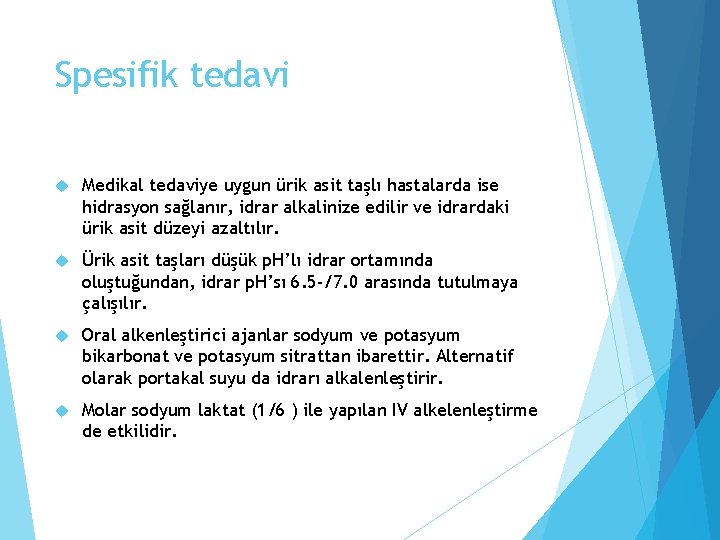 Spesifik tedavi

Medikal tedaviye uygun ürik asit taşlı hastalarda ise hidrasyon sağlanır, idrar alkalinize edilir ve idrardaki ürik asit düzeyi azaltılır.

Ürik asit taşları düşük pH'lı idrar ortamında oluştuğundan, idrar pH'sı 6.5-/7.0 arasında tutulmaya çalışılır.

Oral alkenleştirici ajanlar sodyum ve potasyum bikarbonat ve potasyum sitrattan ibarettir. Alternatif olarak portakal suyu da idrarı alkalenleştirir.

Molar sodyum laktat (1/6 ) ile yapılan IV alkelenleştirme de etkilidir.